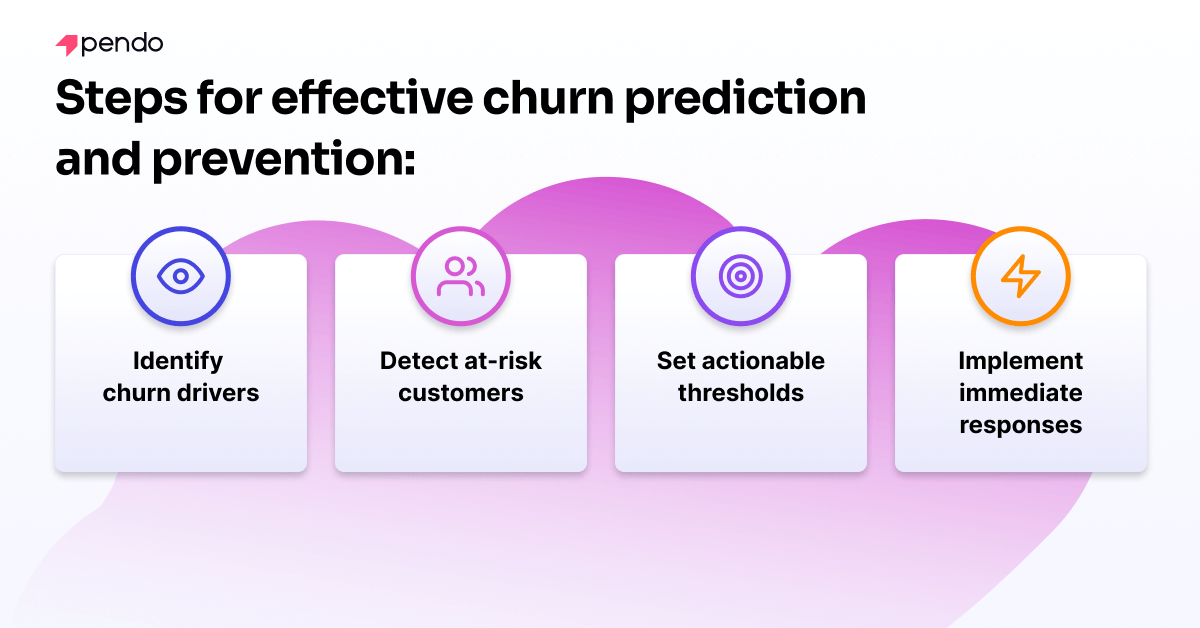 pendo

Steps for effective churn prediction and prevention:

Identify churn drivers

Detect at-risk customers

Set actionable thresholds

Implement immediate responses